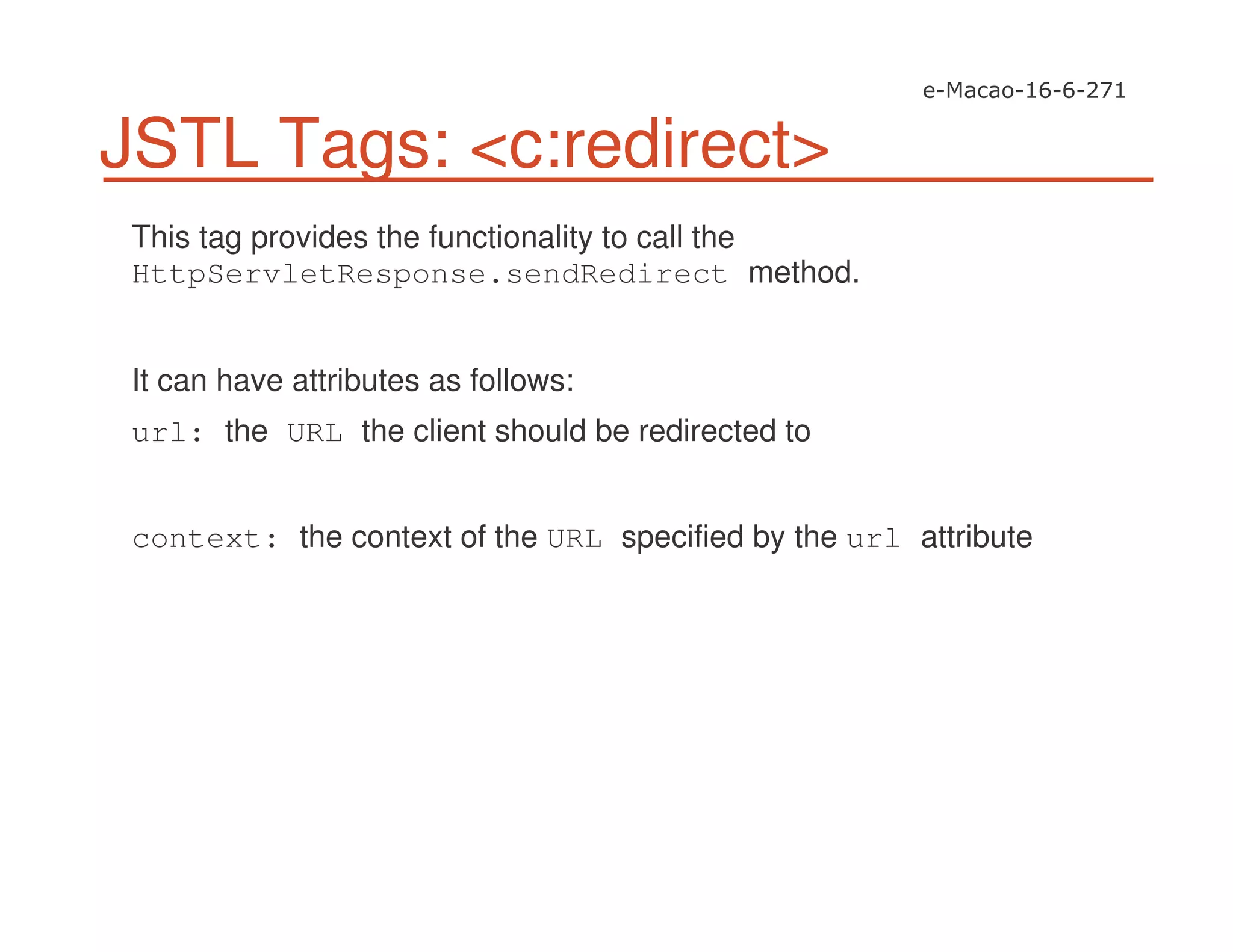 e-Macao-16-6-271

JSTL Tags: <c:redirect>

This tag provides the functionality to call the HttpServletResponse.sendRedirect method.

It can have attributes as follows:

url: the URL the client should be redirected to

context: the context of the URL specified by the url attribute